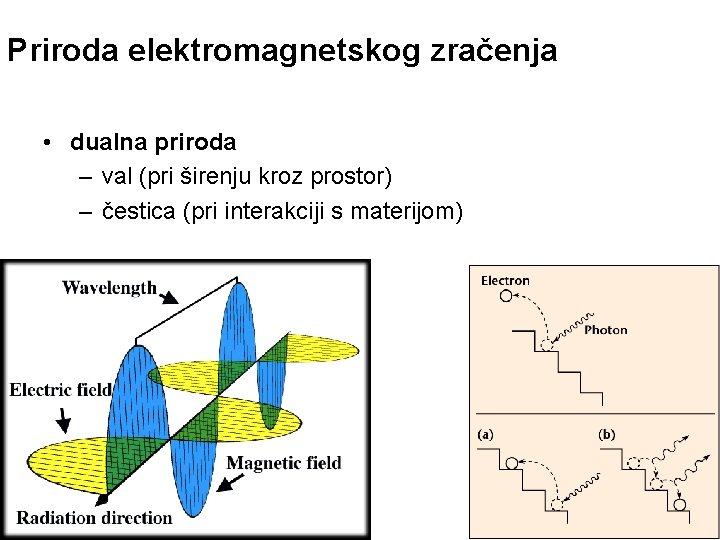 Priroda elektromagnetskog zračenja

• dualna priroda
– val (pri širenju kroz prostor)
– čestica (pri interakciji s materijom)

Wavelength
Electric field
Magnetic field
Radiation direction

Electron
Photon
(a)
(b)